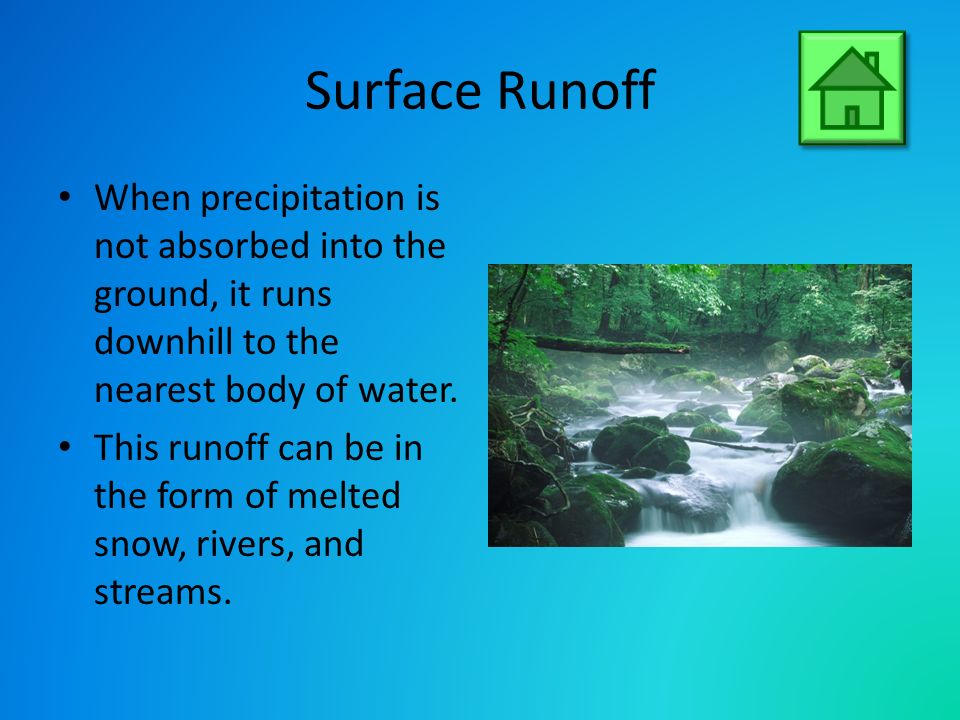 Surface Runoff

• When precipitation is not absorbed into the ground, it runs downhill to the nearest body of water.

• This runoff can be in the form of melted snow, rivers, and streams.